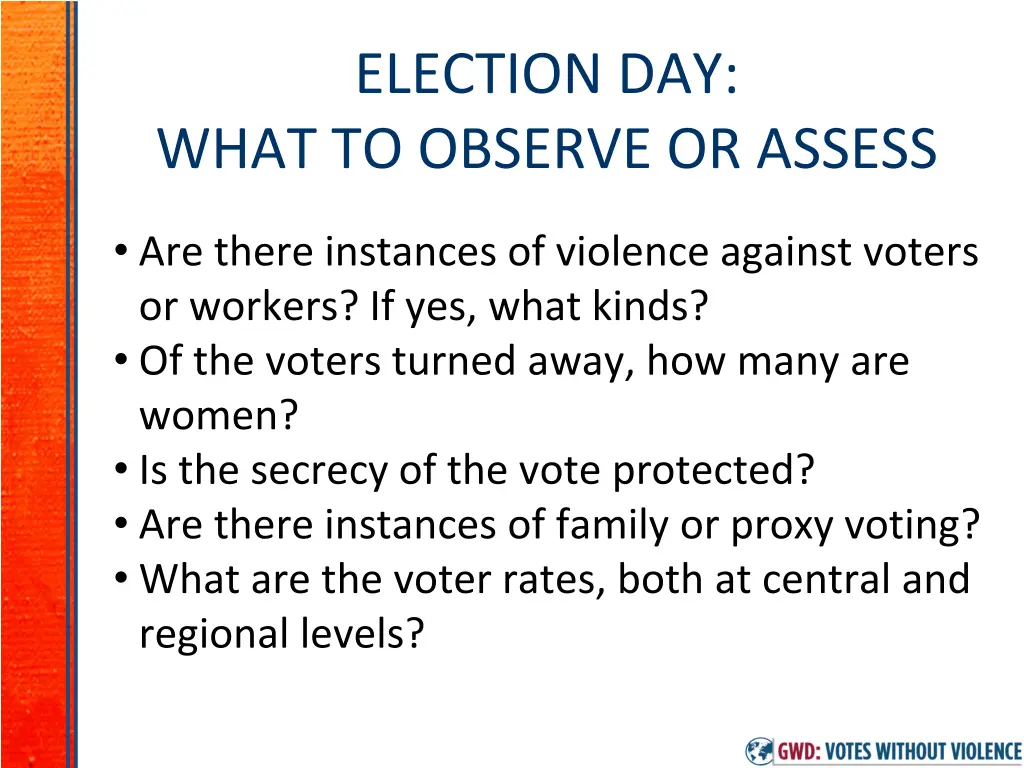 ELECTION DAY:
WHAT TO OBSERVE OR ASSESS

• Are there instances of violence against voters or workers? If yes, what kinds?
• Of the voters turned away, how many are women?
• Is the secrecy of the vote protected?
• Are there instances of family or proxy voting?
• What are the voter rates, both at central and regional levels?

GWD: VOTES WITHOUT VIOLENCE